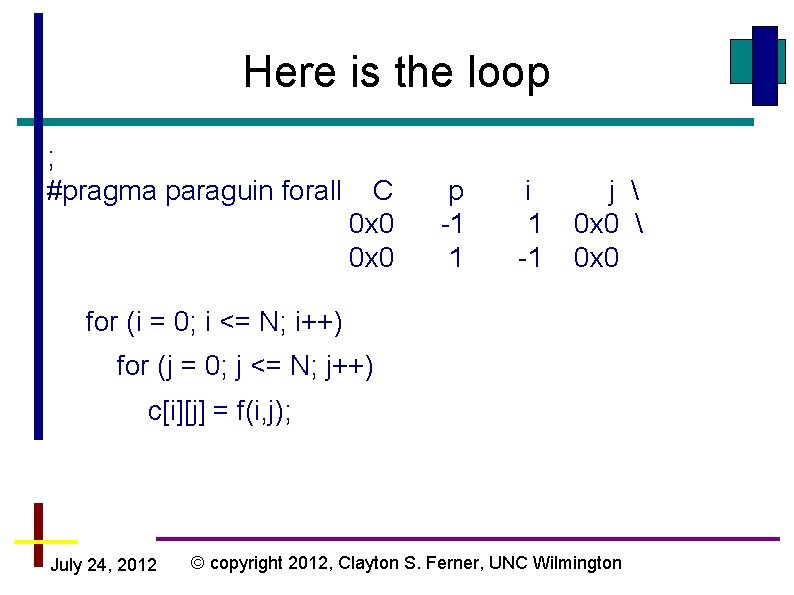 Here is the loop

;
#pragma paraguin forall C p i j \
0x0 -1 1 0x0 \
0x0 1 -1 0x0

for (i = 0; i <= N; i++)
for (j = 0; j <= N; j++)
c[i][j] = f(i,j);

July 24, 2012

© copyright 2012, Clayton S. Ferner, UNC Wilmington